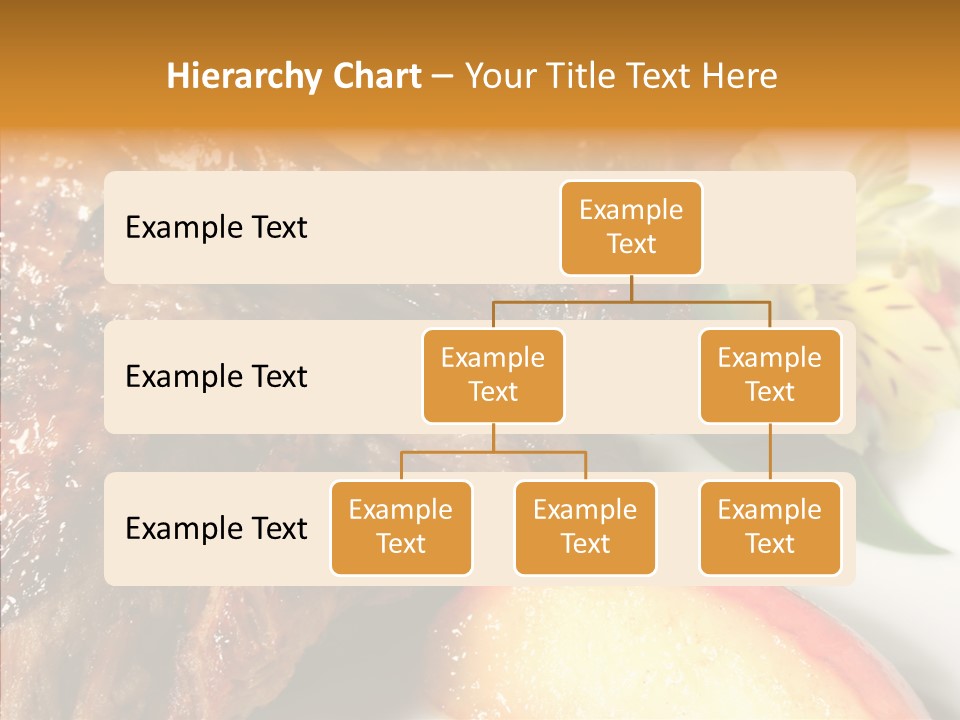 Hierarchy Chart – Your Title Text Here

Example Text

Example Text

Example Text

Example Text

Example Text

Example Text

Example Text

Example Text

Example Text